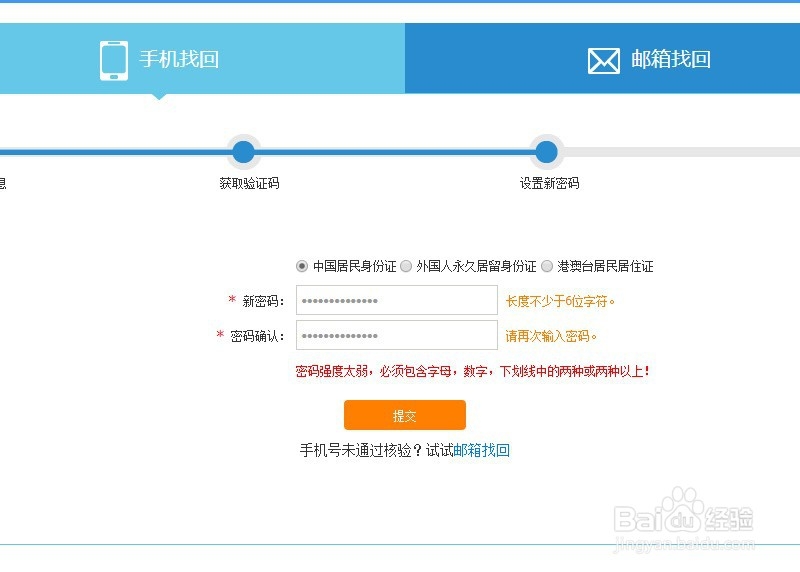 手机找回

邮箱找回

息

获取验证码

设置新密码

中国居民身份证 外国人永久居留身份证 港澳台居民居住证

* 新密码: •••••••••••••• 长度不少于6位字符。

* 密码确认: •••••••••••••• 请再次输入密码。

密码强度太弱，必须包含字母，数字，下划线中的两种或两种以上！

提交

手机号未通过核验？试试邮箱找回

Baidu经验
jingyan.baidu.com